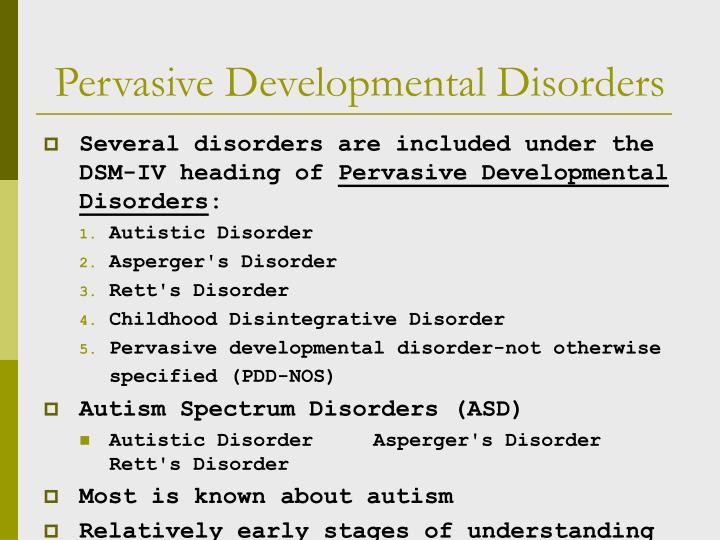 Pervasive Developmental Disorders

Several disorders are included under the DSM-IV heading of Pervasive Developmental Disorders:

1. Autistic Disorder
2. Asperger's Disorder
3. Rett's Disorder
4. Childhood Disintegrative Disorder
5. Pervasive developmental disorder-not otherwise specified (PDD-NOS)

Autism Spectrum Disorders (ASD)

Autistic Disorder Asperger's Disorder Rett's Disorder

Most is known about autism

Relatively early stages of understanding